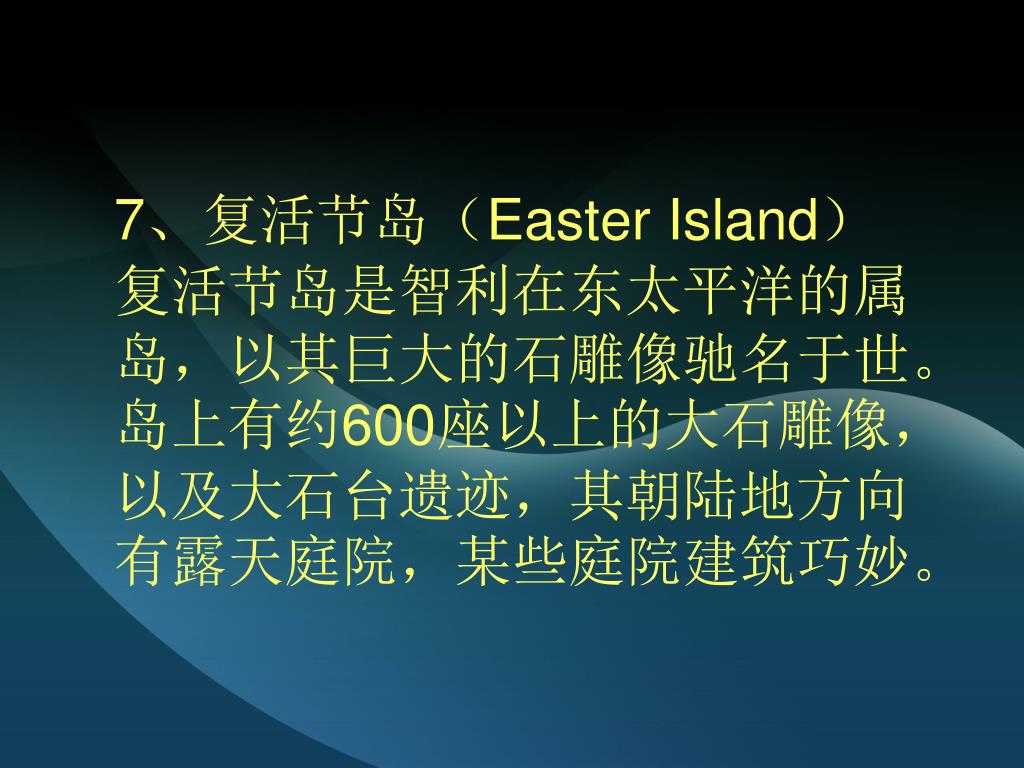 7、复活节岛（Easter Island）
复活节岛是智利在东太平洋的属岛，以其巨大的石雕像驰名于世。岛上有约600座以上的大石雕像，以及大石台遗迹，其朝陆地方向有露天庭院，某些庭院建筑巧妙。